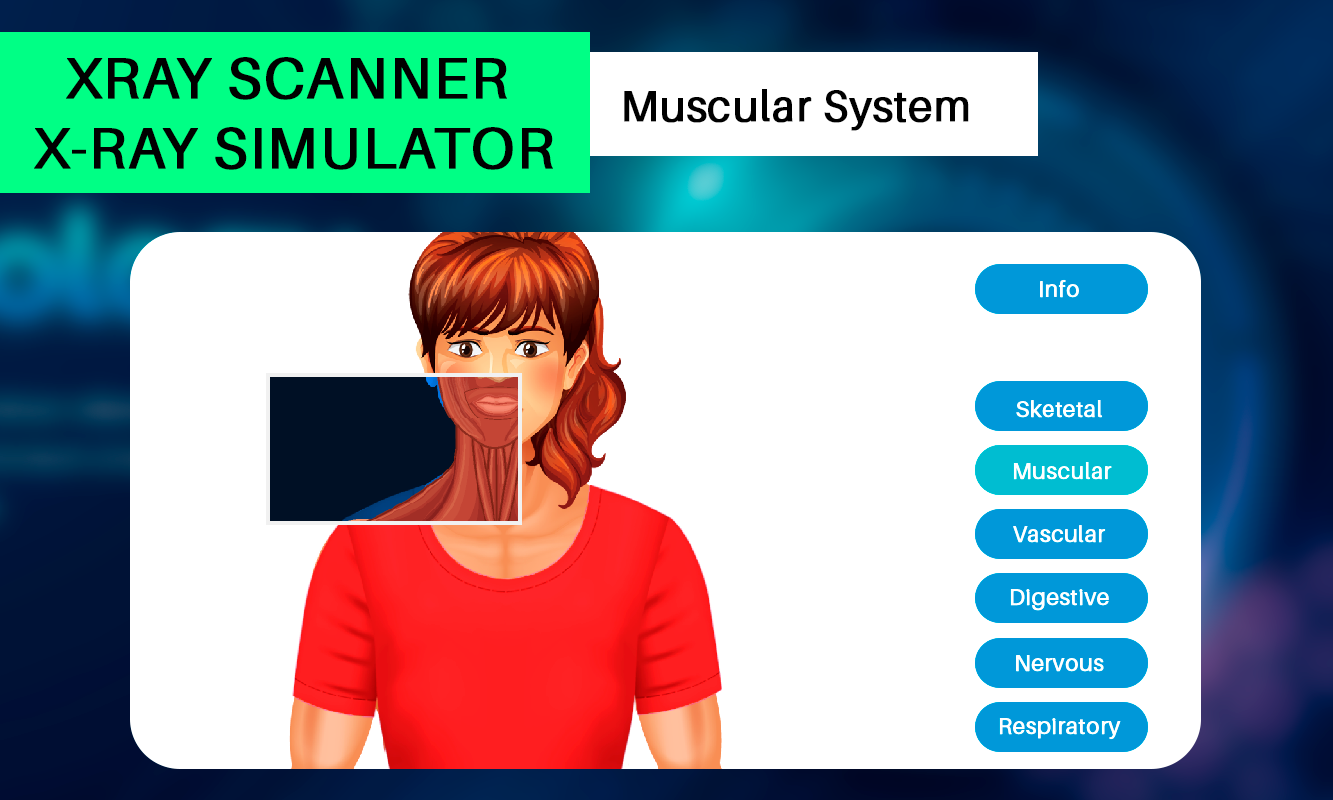 XRAY SCANNER
X-RAY SIMULATOR

Muscular System

Info

Sketetal

Muscular

Vascular

Digestive

Nervous

Respiratory